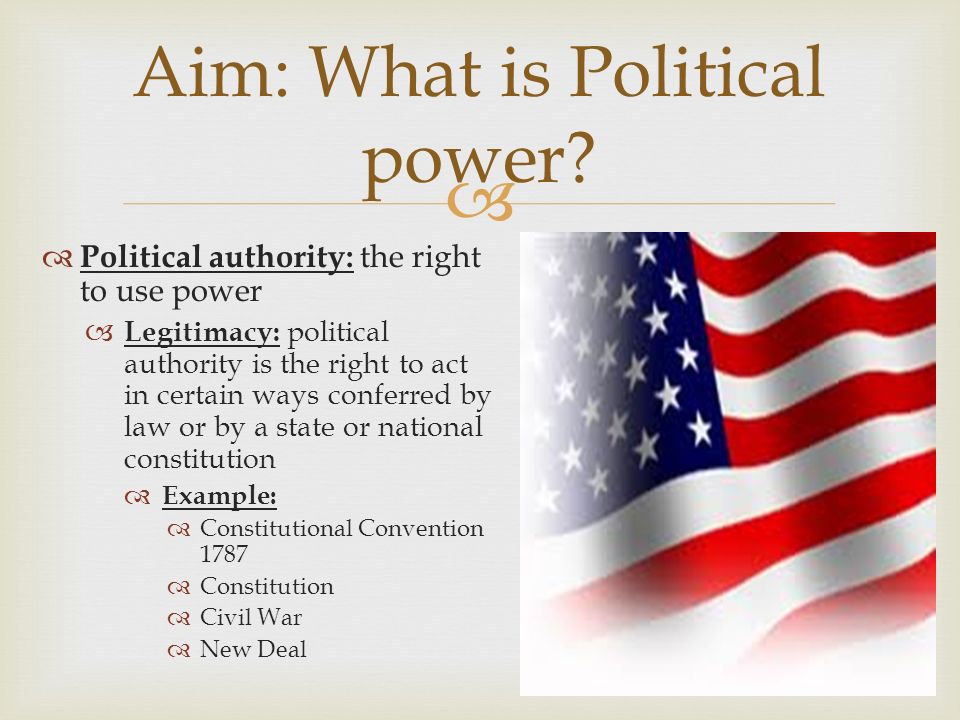 Aim: What is Political power?

Political authority: the right to use power

Legitimacy: political authority is the right to act in certain ways conferred by law or by a state or national constitution

Example:

Constitutional Convention 1787

Constitution

Civil War

New Deal